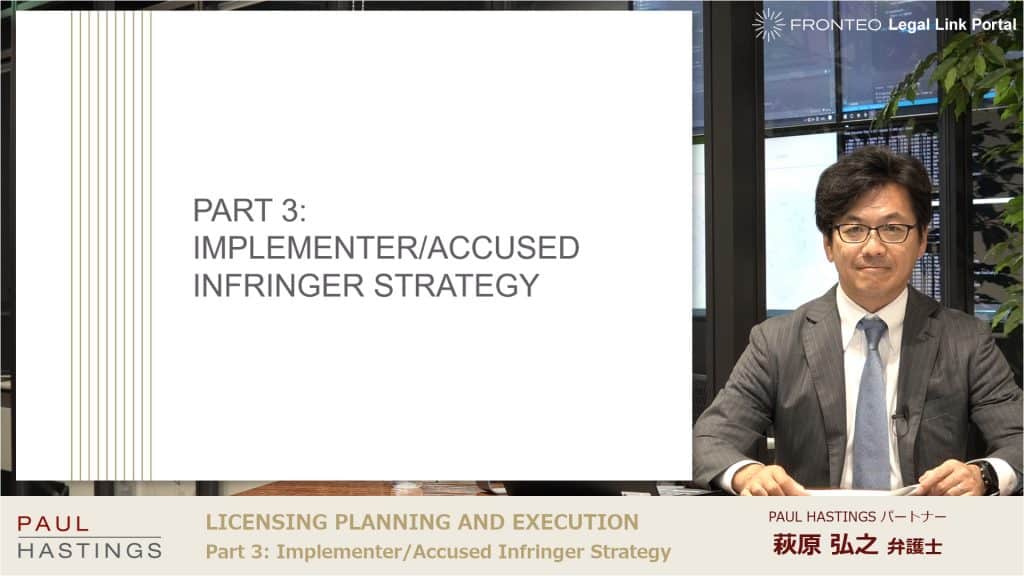 FRONTEO Legal Link Portal

PART 3:
IMPLEMENTER/ACCUSED INFRINGER STRATEGY

PAUL HASTINGS

LICENSING PLANNING AND EXECUTION
Part 3: Implementer/Accused Infringer Strategy

PAUL HASTINGS パートナー
萩原 弘之 弁護士